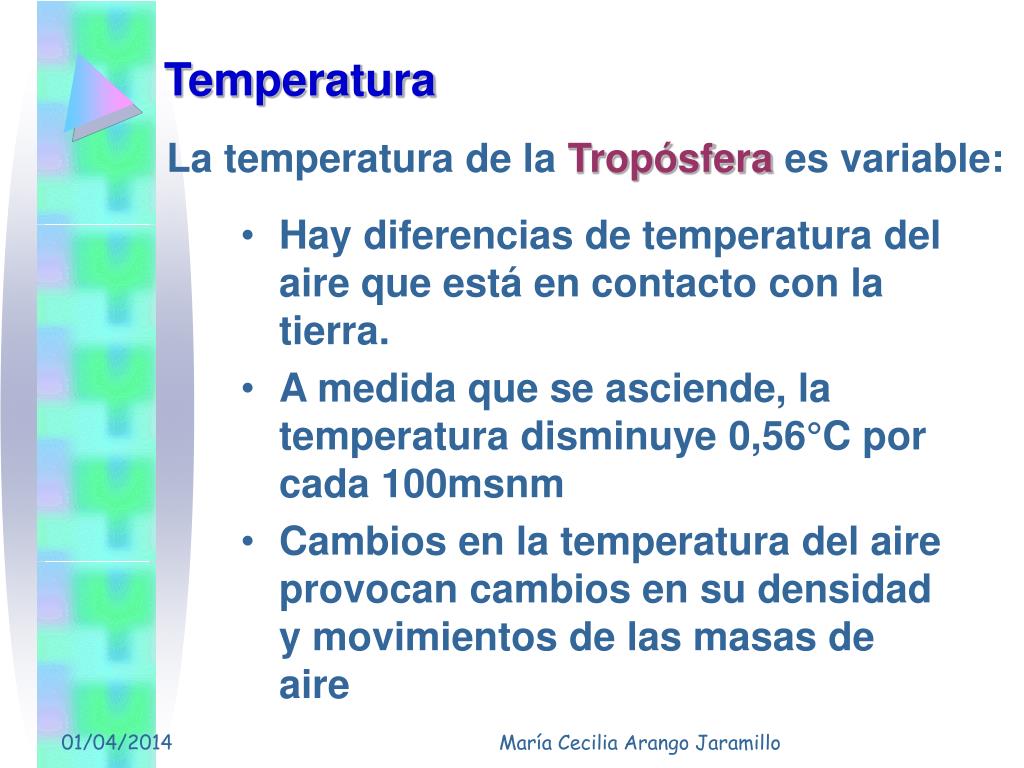 Temperatura

La temperatura de la Tropósfera es variable:

• Hay diferencias de temperatura del aire que está en contacto con la tierra.
• A medida que se asciende, la temperatura disminuye 0,56°C por cada 100msnm
• Cambios en la temperatura del aire provocan cambios en su densidad y movimientos de las masas de aire

01/04/2014

María Cecilia Arango Jaramillo